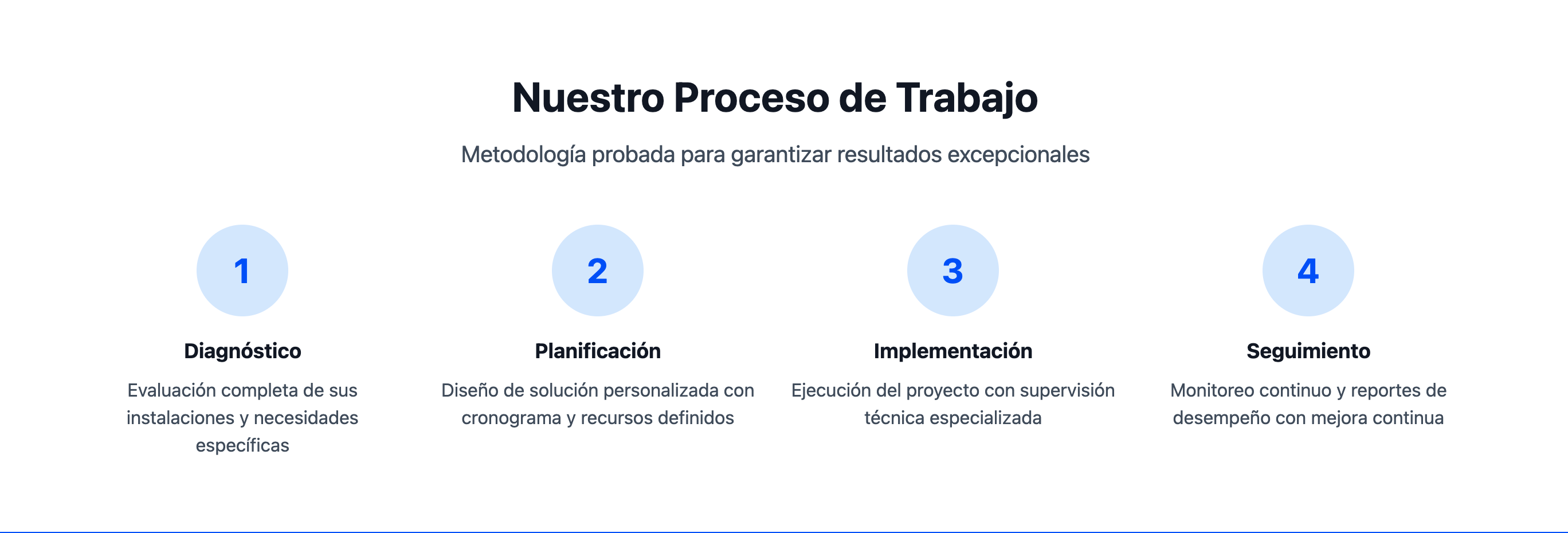 Nuestro Proceso de Trabajo

Metodología probada para garantizar resultados excepcionales

1

Diagnóstico

Evaluación completa de sus instalaciones y necesidades específicas

2

Planificación

Diseño de solución personalizada con cronograma y recursos definidos

3

Implementación

Ejecución del proyecto con supervisión técnica especializada

4

Seguimiento

Monitoreo continuo y reportes de desempeño con mejora continua